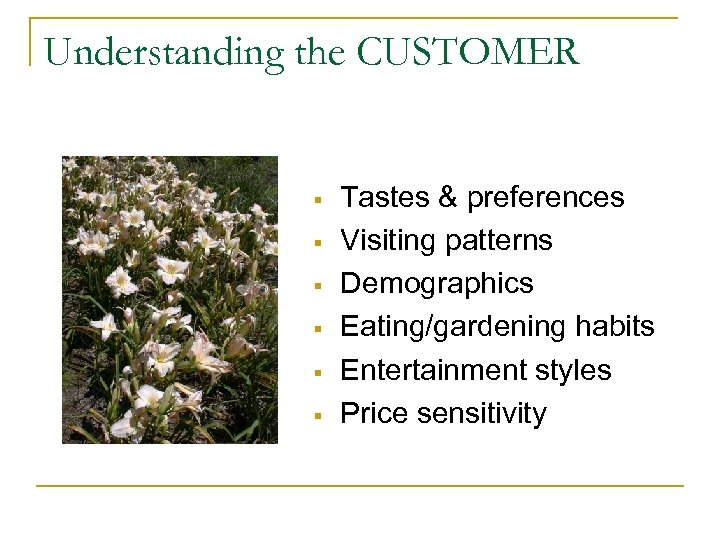 Understanding the CUSTOMER

- Tastes & preferences
- Visiting patterns
- Demographics
- Eating/gardening habits
- Entertainment styles
- Price sensitivity